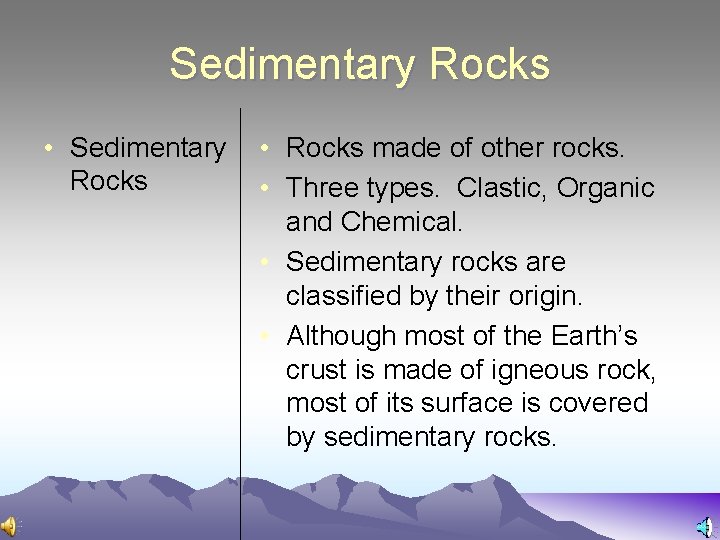 Sedimentary Rocks

• Sedimentary Rocks

• Rocks made of other rocks.
• Three types. Clastic, Organic and Chemical.
• Sedimentary rocks are classified by their origin.
• Although most of the Earth's crust is made of igneous rock, most of its surface is covered by sedimentary rocks.